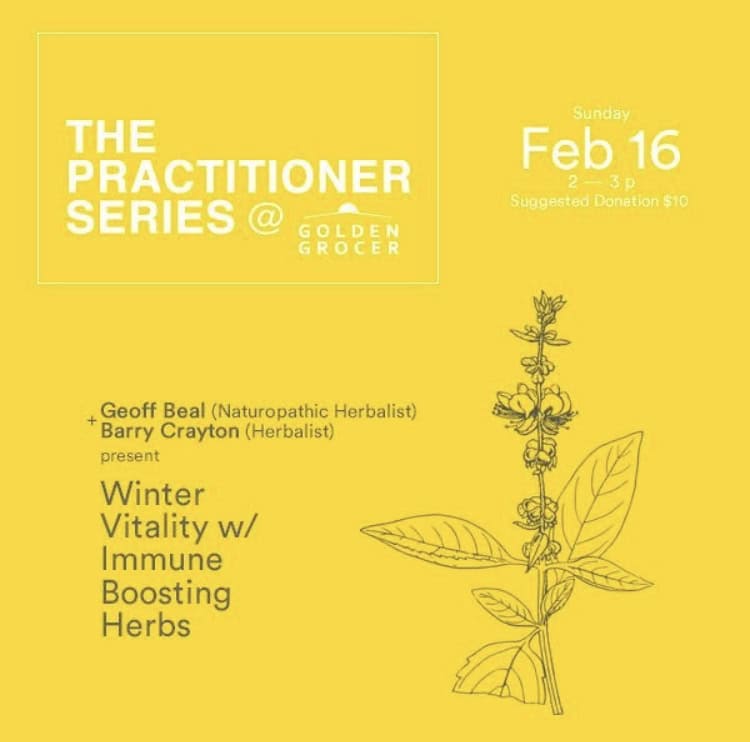 THE PRACTITIONER SERIES @ GOLDEN GROCER

Sunday
Feb 16
2 — 3 p
Suggested Donation $10

Geoff Beal (Naturopathic Herbalist)
+ Barry Crayton (Herbalist)
present

Winter Vitality w/ Immune Boosting Herbs